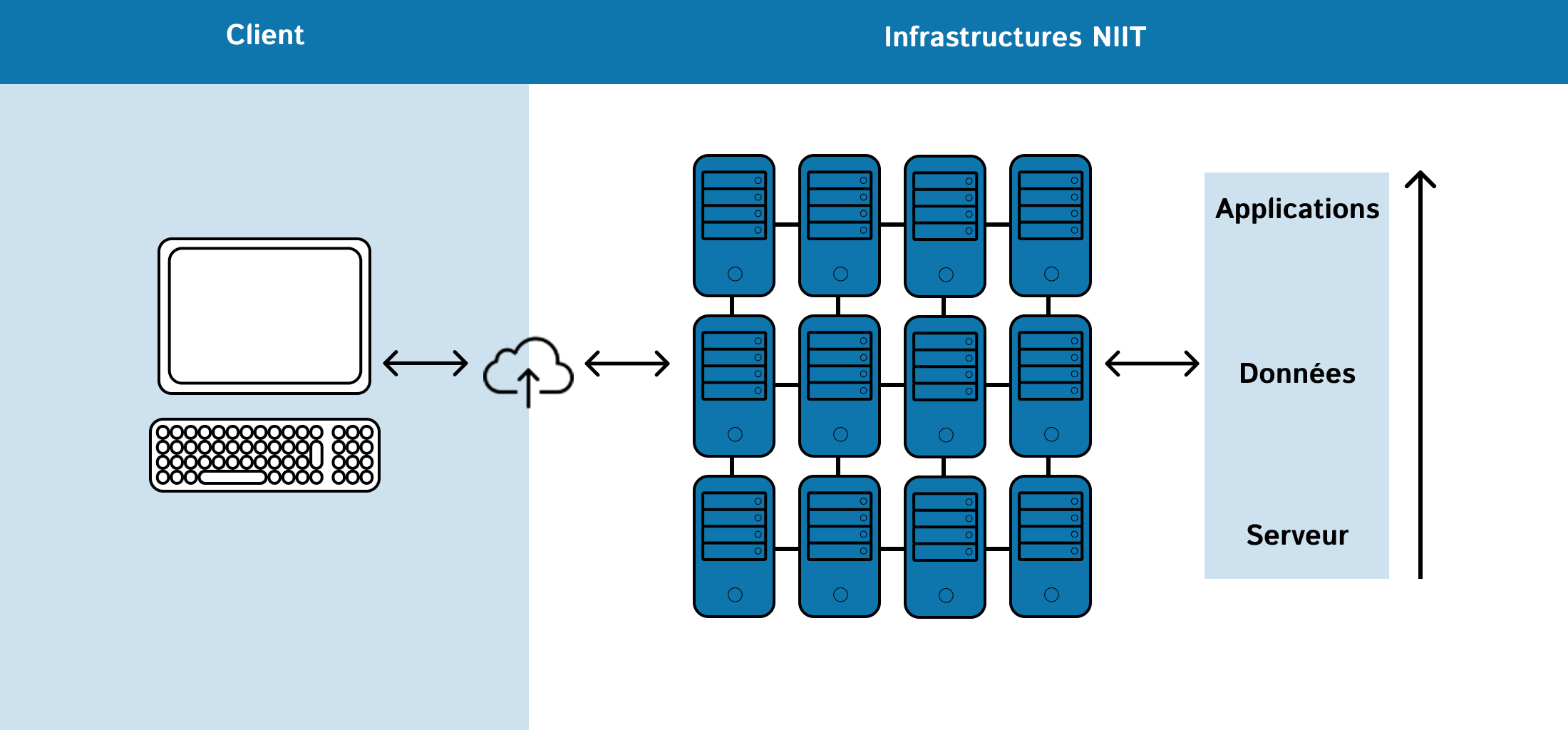 Client

Infrastructures NIIT

Applications

Données

Serveur